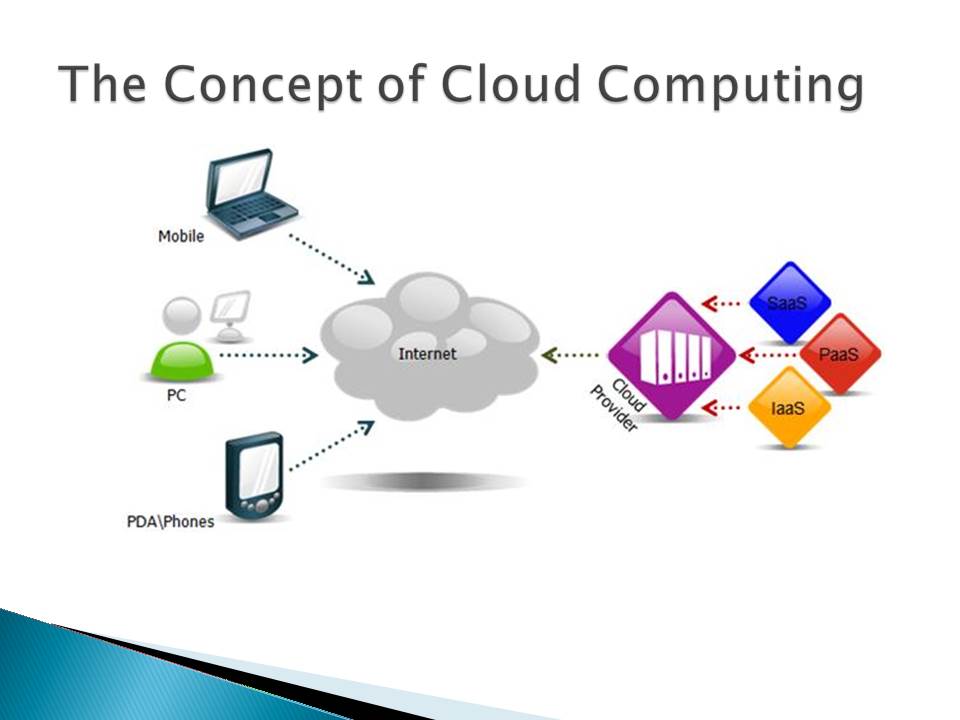 The Concept of Cloud Computing

Mobile

PC

PDA\Phones

Internet

Cloud Provider

SaaS

PaaS

IaaS